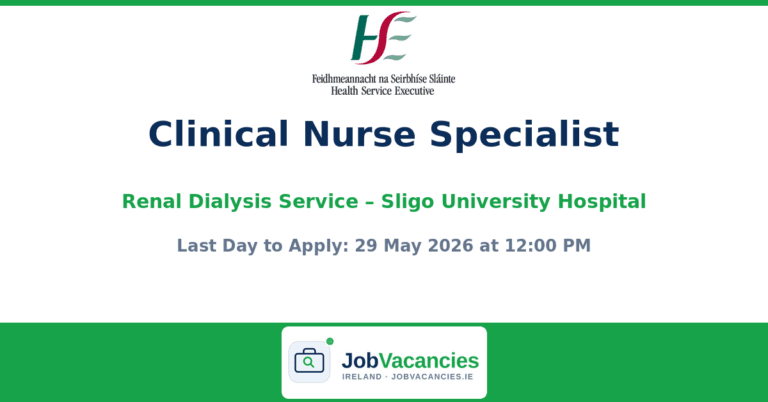 HSE

Feidhmeannacht na Seirbhíse Sláinte
Health Service Executive

Clinical Nurse Specialist

Renal Dialysis Service – Sligo University Hospital

Last Day to Apply: 29 May 2026 at 12:00 PM

JobVacancies
IRELAND · JOBVACANCIES.IE